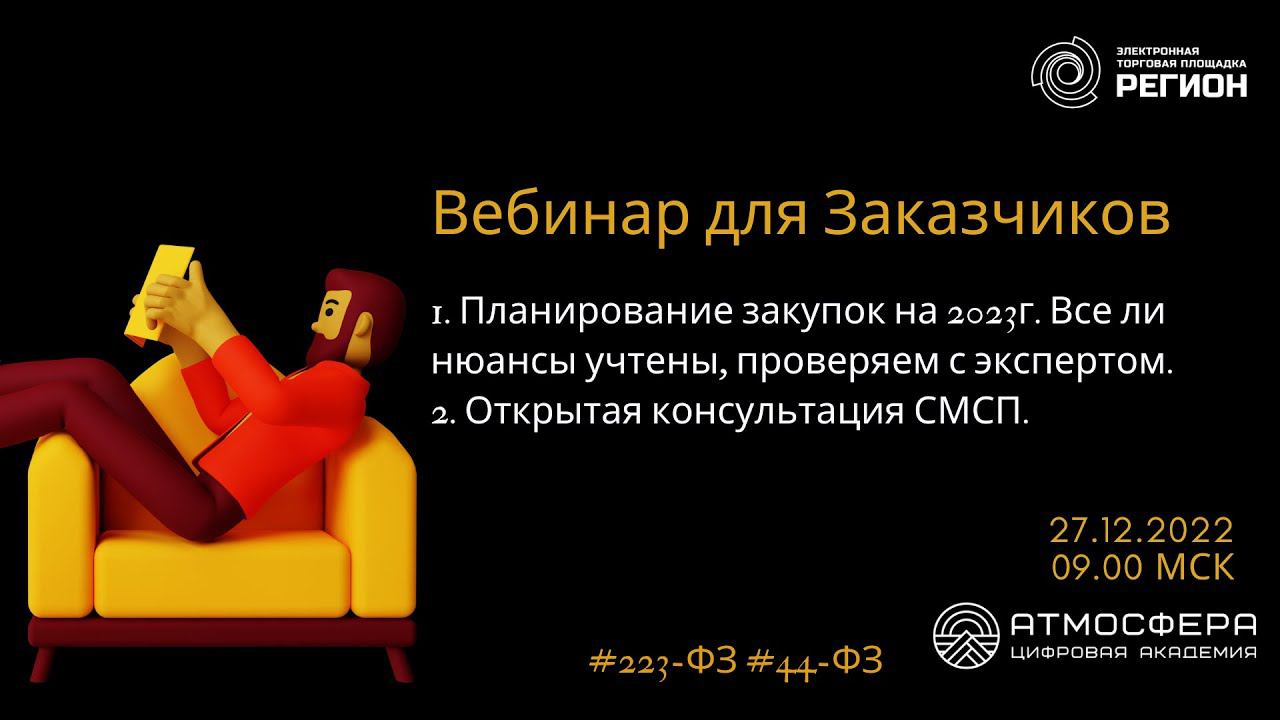 ЭЛЕКТРОННАЯ ТОРГОВАЯ ПЛОЩАДКА РЕГИОН

Вебинар для Заказчиков

1. Планирование закупок на 2023г. Все ли нюансы учтены, проверяем с экспертом.
2. Открытая консультация СМСП.

27.12.2022
09.00 МСК

#223-ФЗ #44-ФЗ

АТМОСФЕРА
ЦИФРОВАЯ АКАДЕМИЯ